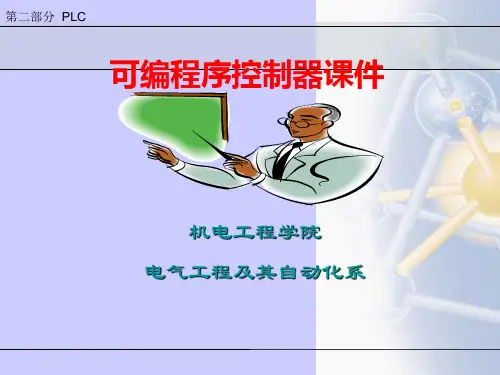 第二部分 PLC

可编程序控制器课件

机电工程学院

电气工程及其自动化系